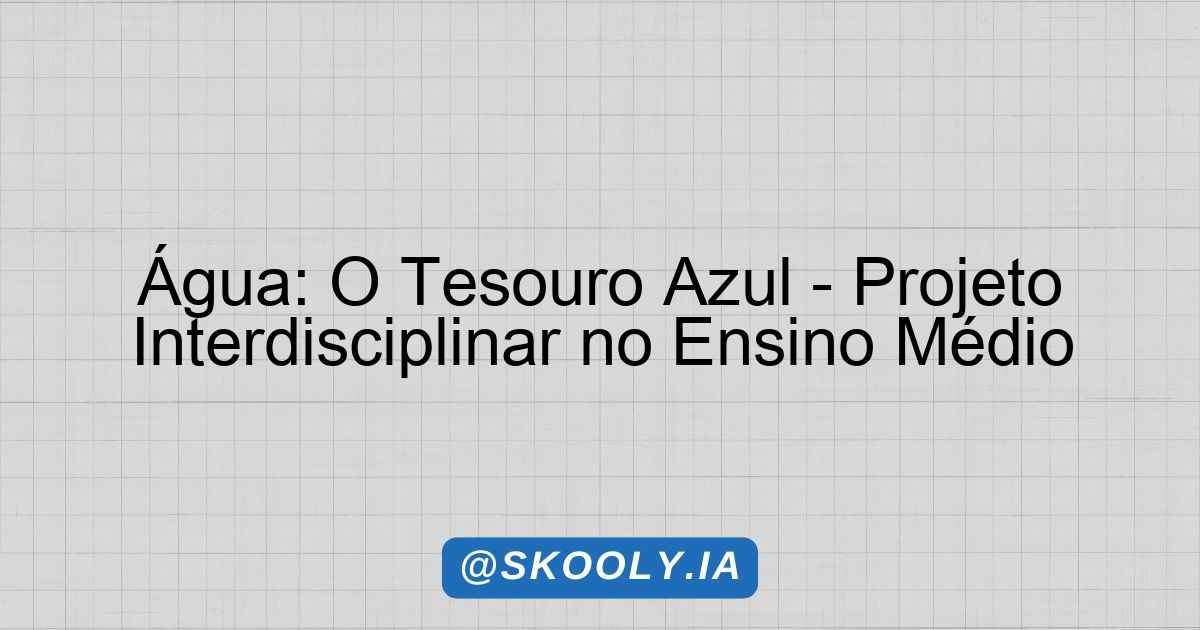 Água: O Tesouro Azul - Projeto Interdisciplinar no Ensino Médio

@SKOOLY.IA